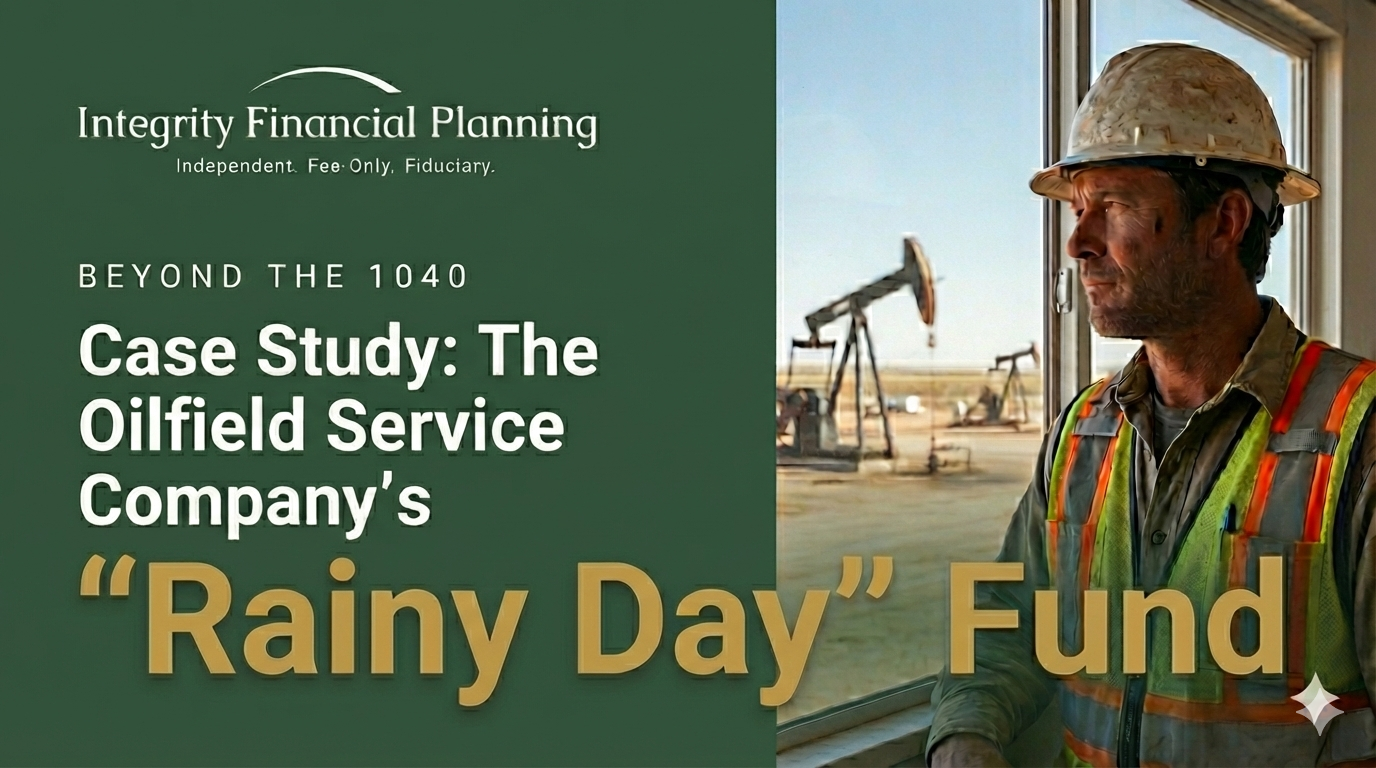 Integrity Financial Planning
Independent. Fee-Only. Fiduciary.

BEYOND THE 1040

Case Study: The Oilfield Service Company's "Rainy Day" Fund